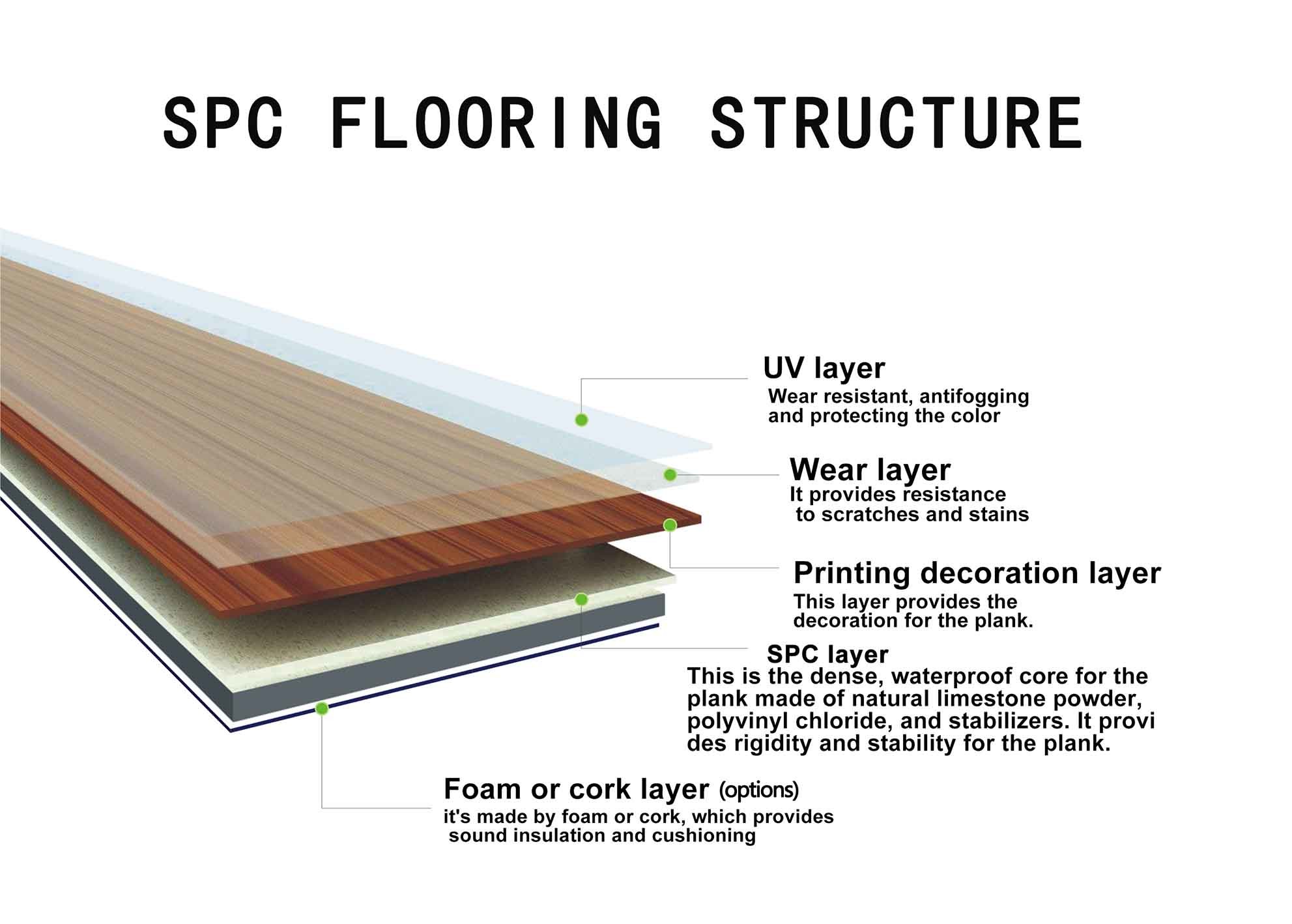 SPC FLOORING STRUCTURE

UV layer
Wear resistant, antifogging and protecting the color

Wear layer
It provides resistance to scratches and stains

Printing decoration layer
This layer provides the decoration for the plank.

SPC layer
This is the dense, waterproof core for the plank made of natural limestone powder, polyvinyl chloride, and stabilizers. It provi des rigidity and stability for the plank.

Foam or cork layer (options)
it's made by foam or cork, which provides sound insulation and cushioning